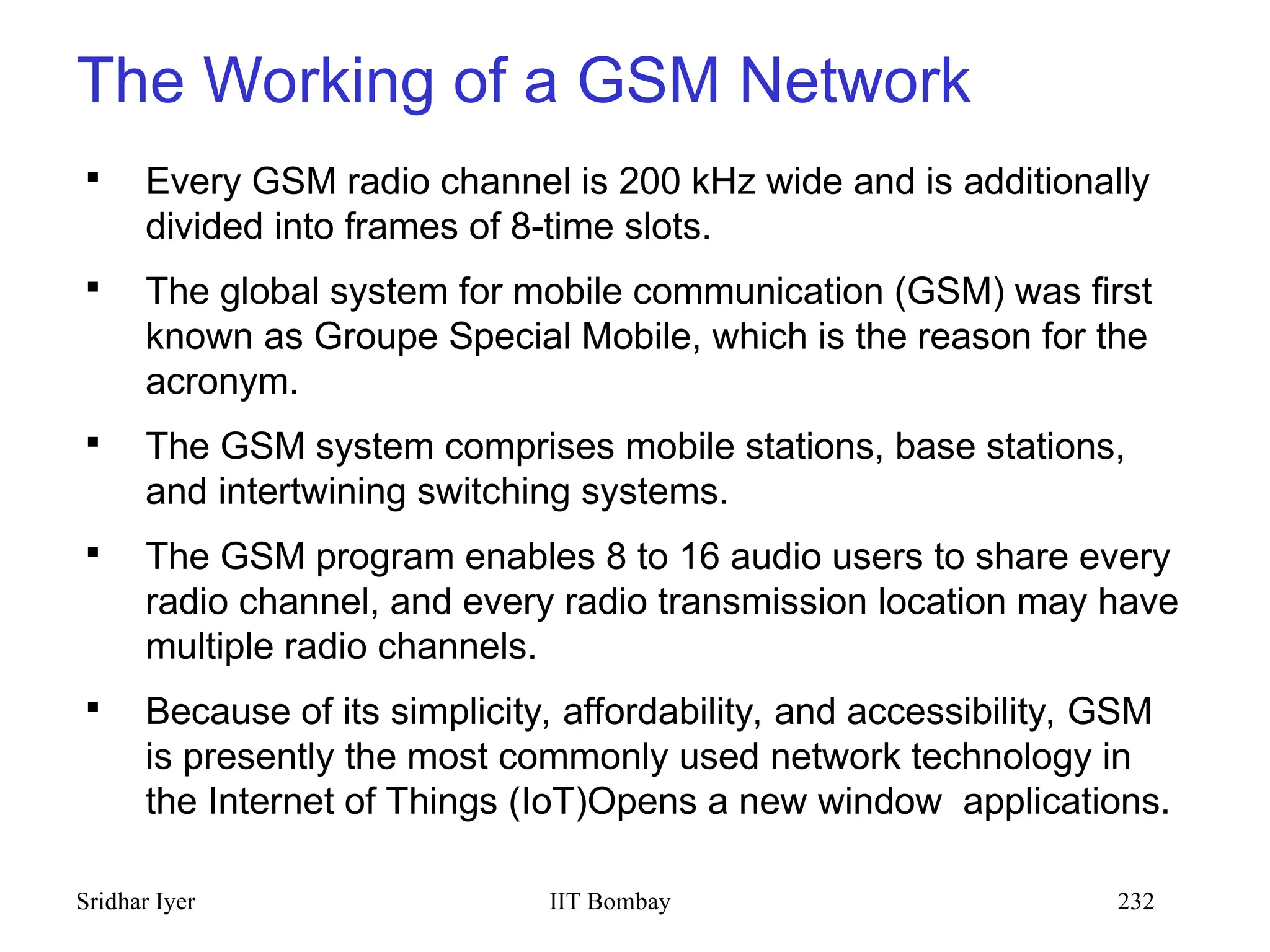 The Working of a GSM Network

▪ Every GSM radio channel is 200 kHz wide and is additionally divided into frames of 8-time slots.

▪ The global system for mobile communication (GSM) was first known as Groupe Special Mobile, which is the reason for the acronym.

▪ The GSM system comprises mobile stations, base stations, and intertwining switching systems.

▪ The GSM program enables 8 to 16 audio users to share every radio channel, and every radio transmission location may have multiple radio channels.

▪ Because of its simplicity, affordability, and accessibility, GSM is presently the most commonly used network technology in the Internet of Things (IoT)Opens a new window  applications.

Sridhar Iyer
IIT Bombay
232